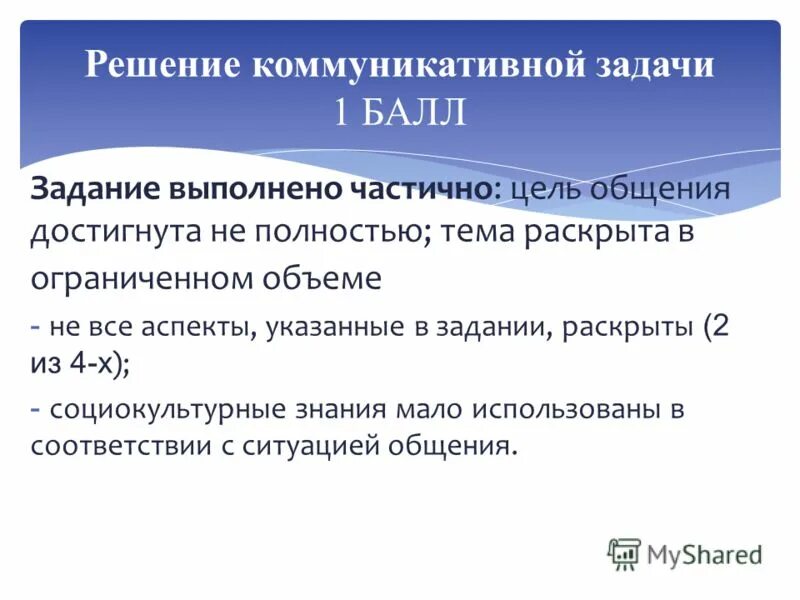 Решение коммуникативной задачи
1 БАЛЛ

Задание выполнено частично: цель общения достигнута не полностью; тема раскрыта в ограниченном объеме

- не все аспекты, указанные в задании, раскрыты (2 из 4-х);

- социокультурные знания мало использованы в соответствии с ситуацией общения.

MyShared